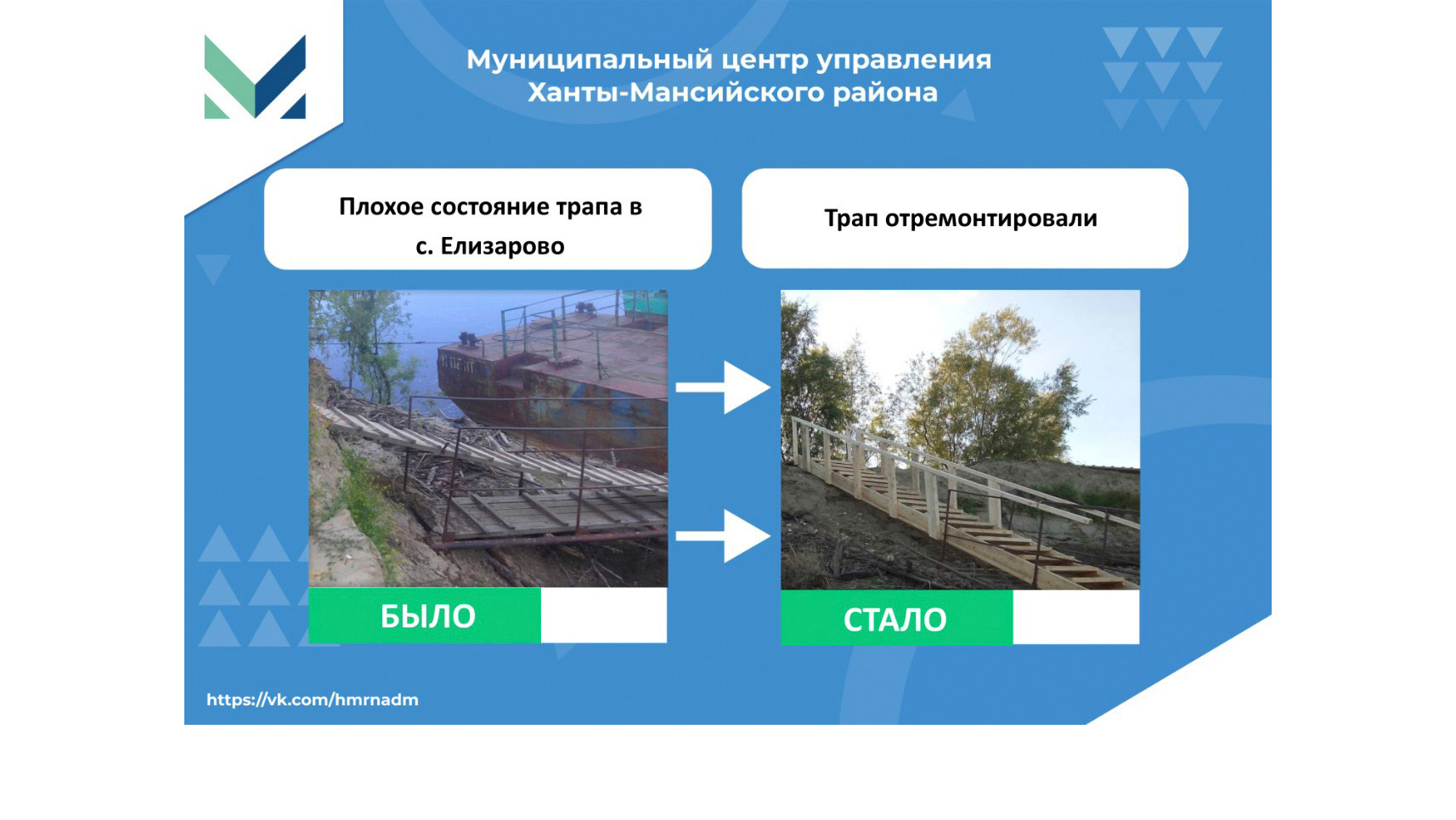 Муниципальный центр управления Ханты-Мансийского района

Плохое состояние трапа в с. Елизарово

Трап отремонтировали

БЫЛО

СТАЛО

https://vk.com/hmrnadm